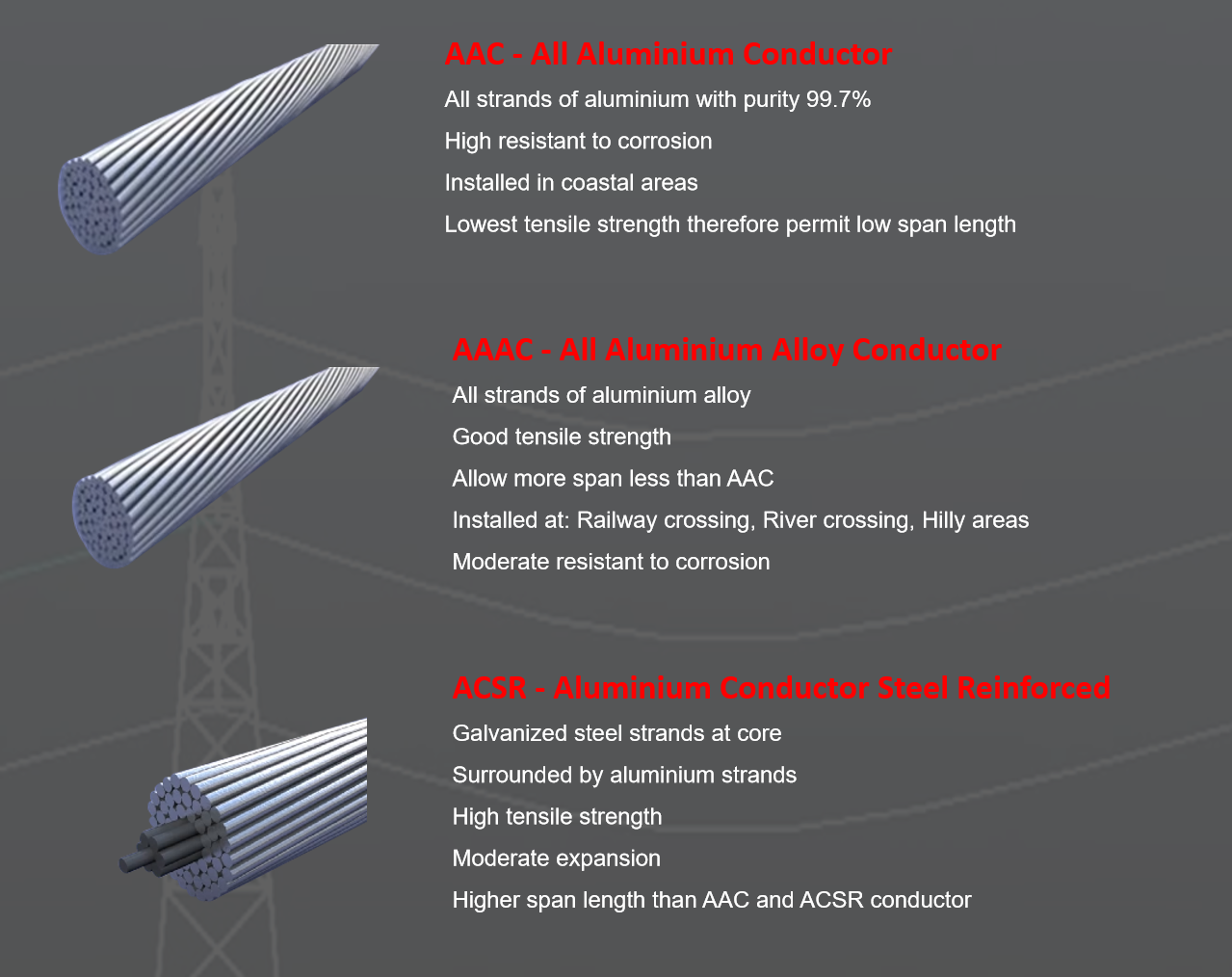 AAC - All Aluminium Conductor

All strands of aluminium with purity 99.7%

High resistant to corrosion

Installed in coastal areas

Lowest tensile strength therefore permit low span length

AAAC - All Aluminium Alloy Conductor

All strands of aluminium alloy

Good tensile strength

Allow more span less than AAC

Installed at: Railway crossing, River crossing, Hilly areas

Moderate resistant to corrosion

ACSR - Aluminium Conductor Steel Reinforced

Galvanized steel strands at core

Surrounded by aluminium strands

High tensile strength

Moderate expansion

Higher span length than AAC and ACSR conductor